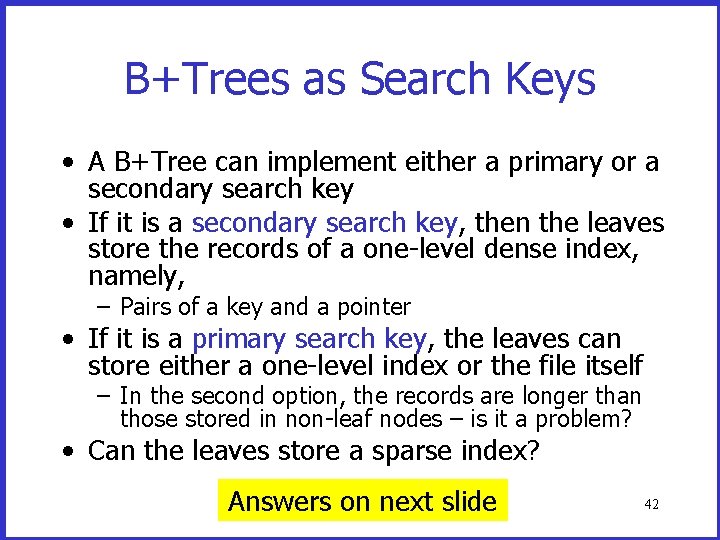 B+Trees as Search Keys

• A B+Tree can implement either a primary or a secondary search key

• If it is a secondary search key, then the leaves store the records of a one-level dense index, namely,

– Pairs of a key and a pointer

• If it is a primary search key, the leaves can store either a one-level index or the file itself

– In the second option, the records are longer than those stored in non-leaf nodes – is it a problem?

• Can the leaves store a sparse index?

Answers on next slide

42